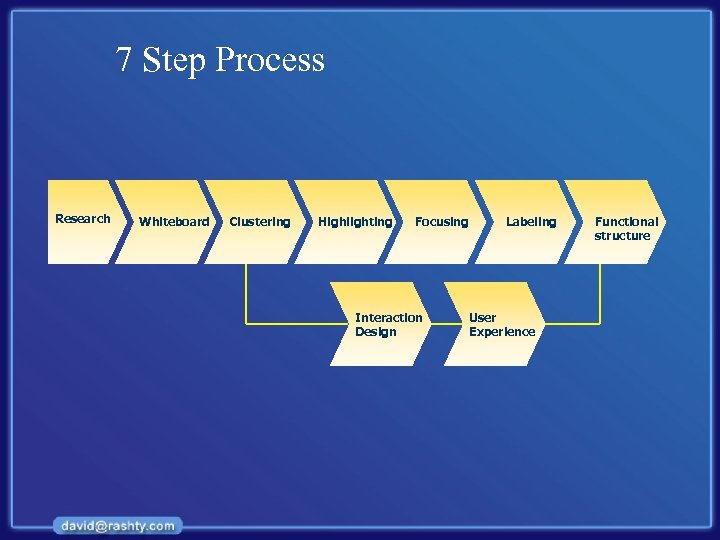 7 Step Process

Research

Whiteboard

Clustering

Highlighting

Focusing

Labeling

Functional structure

Interaction Design

User Experience

david@rashty.com